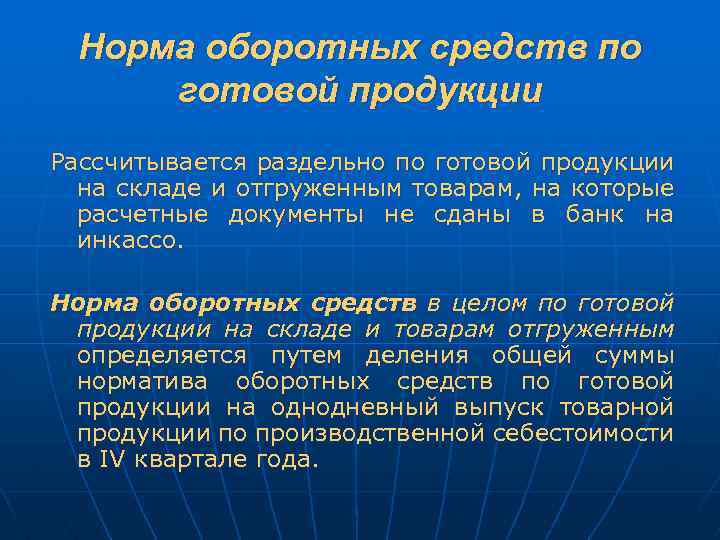 Норма оборотных средств по готовой продукции

Рассчитывается раздельно по готовой продукции на складе и отгруженным товарам, на которые расчетные документы не сданы в банк на инкассо.

Норма оборотных средств в целом по готовой продукции на складе и товарам отгруженным определяется путем деления общей суммы норматива оборотных средств по готовой продукции на однодневный выпуск товарной продукции по производственной себестоимости в IV квартале года.